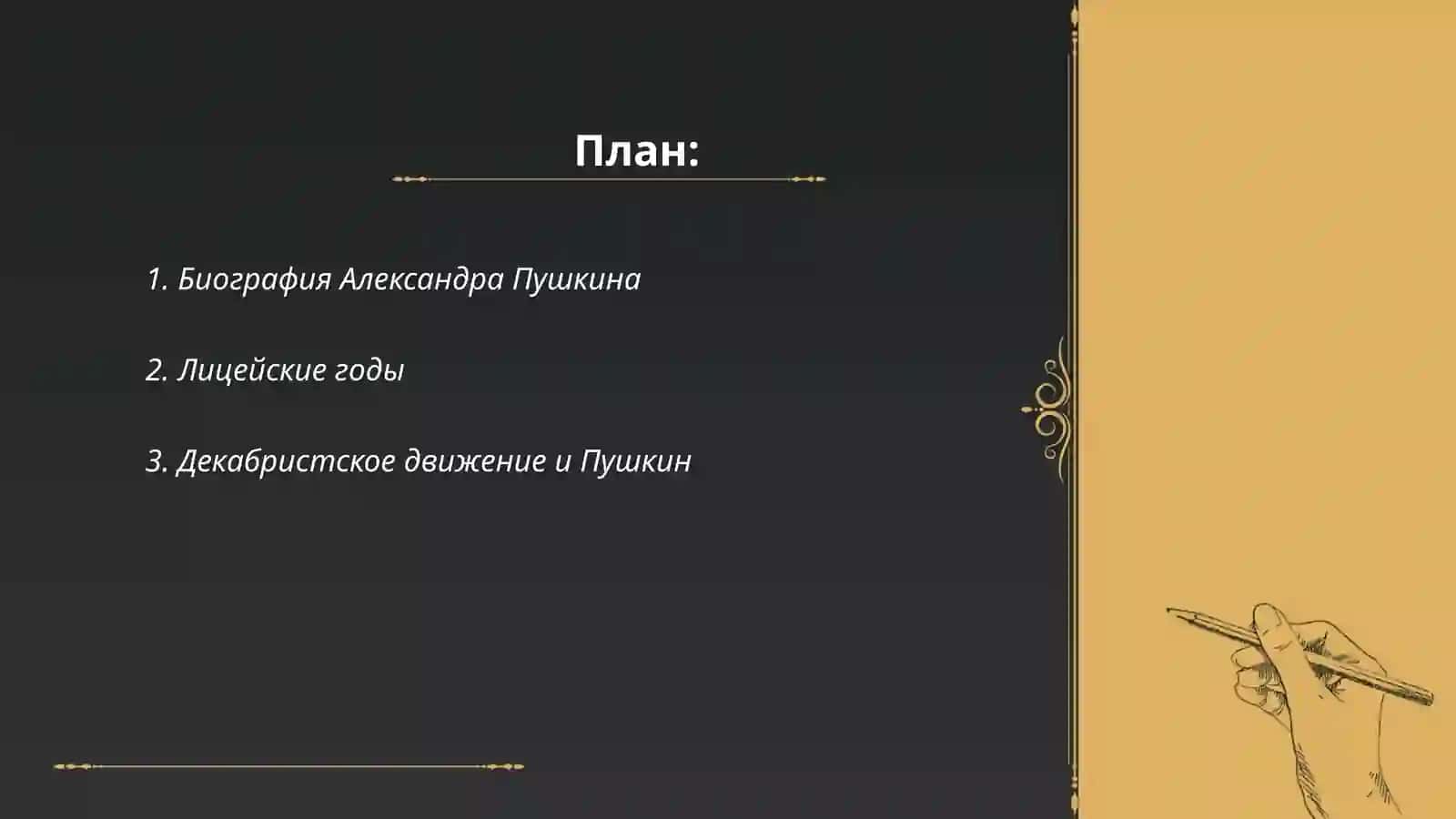 План:

1. Биография Александра Пушкина

2. Лицейские годы

3. Декабристское движение и Пушкин